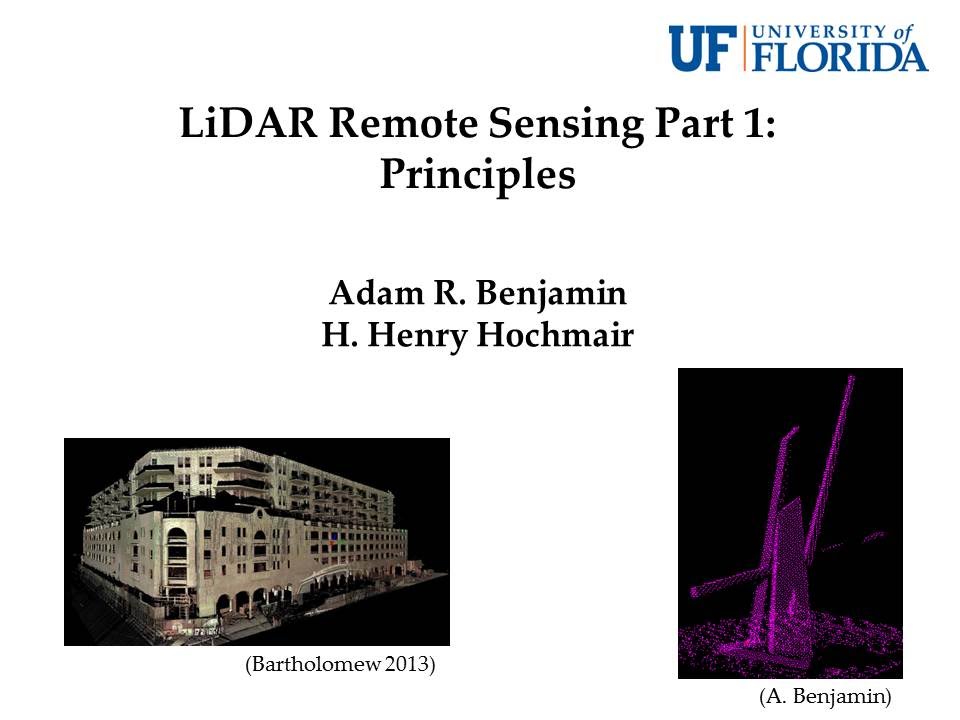 UF UNIVERSITY of FLORIDA

LiDAR Remote Sensing Part 1: Principles

Adam R. Benjamin
H. Henry Hochmair

(Bartholomew 2013)

(A. Benjamin)